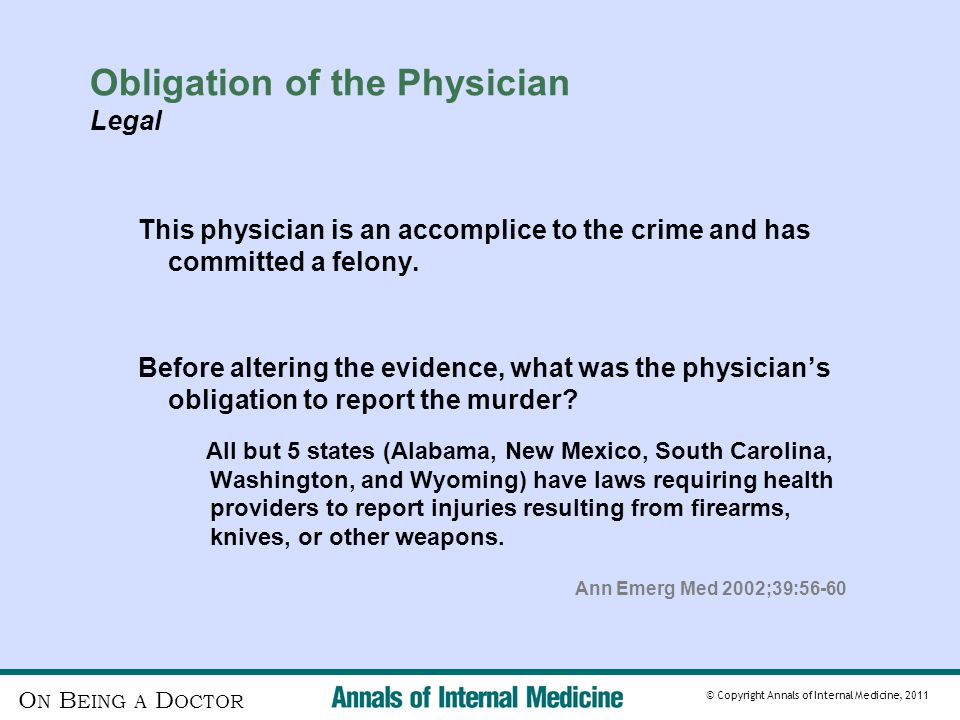 Obligation of the Physician
Legal

This physician is an accomplice to the crime and has committed a felony.

Before altering the evidence, what was the physician's obligation to report the murder?

All but 5 states (Alabama, New Mexico, South Carolina, Washington, and Wyoming) have laws requiring health providers to report injuries resulting from firearms, knives, or other weapons.

Ann Emerg Med 2002;39:56-60

ON BEING A DOCTOR

Annals of Internal Medicine

© Copyright Annals of Internal Medicine, 2011